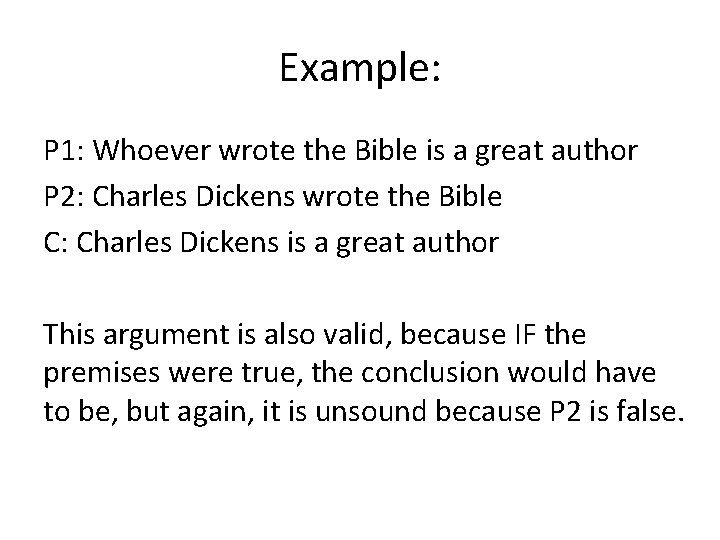 Example:

P1: Whoever wrote the Bible is a great author

P2: Charles Dickens wrote the Bible

C: Charles Dickens is a great author

This argument is also valid, because IF the premises were true, the conclusion would have to be, but again, it is unsound because P2 is false.